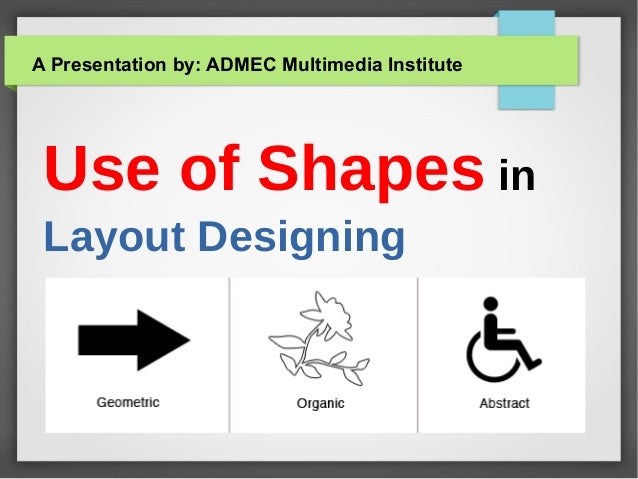 A Presentation by: ADMEC Multimedia Institute

Use of Shapes in Layout Designing

Geometric

Organic

Abstract